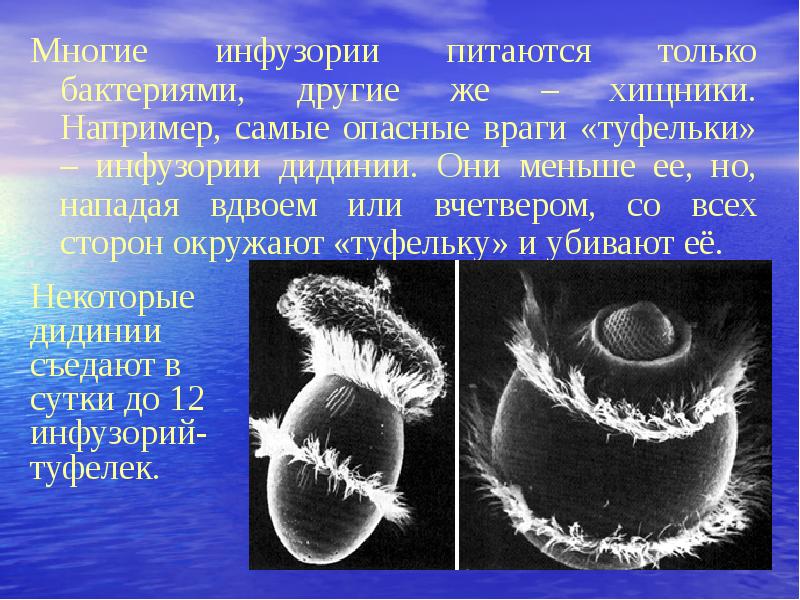 Многие инфузории питаются только бактериями, другие же – хищники. Например, самые опасные враги «туфельки» – инфузории дидинии. Они меньше ее, но, нападая вдвоем или вчетвером, со всех сторон окружают «туфельку» и убивают её.

Некоторые дидинии съедают в сутки до 12 инфузорий-туфелек.